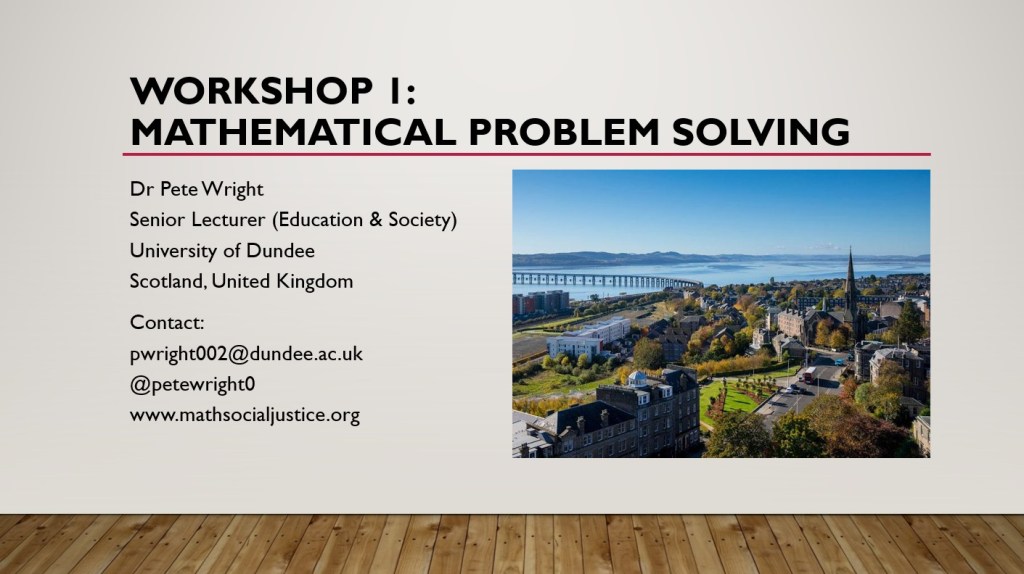 WORKSHOP 1:
MATHEMATICAL PROBLEM SOLVING

Dr Pete Wright
Senior Lecturer (Education & Society)
University of Dundee
Scotland, United Kingdom

Contact:
pwright002@dundee.ac.uk
@petewright0
www.mathsocialjustice.org